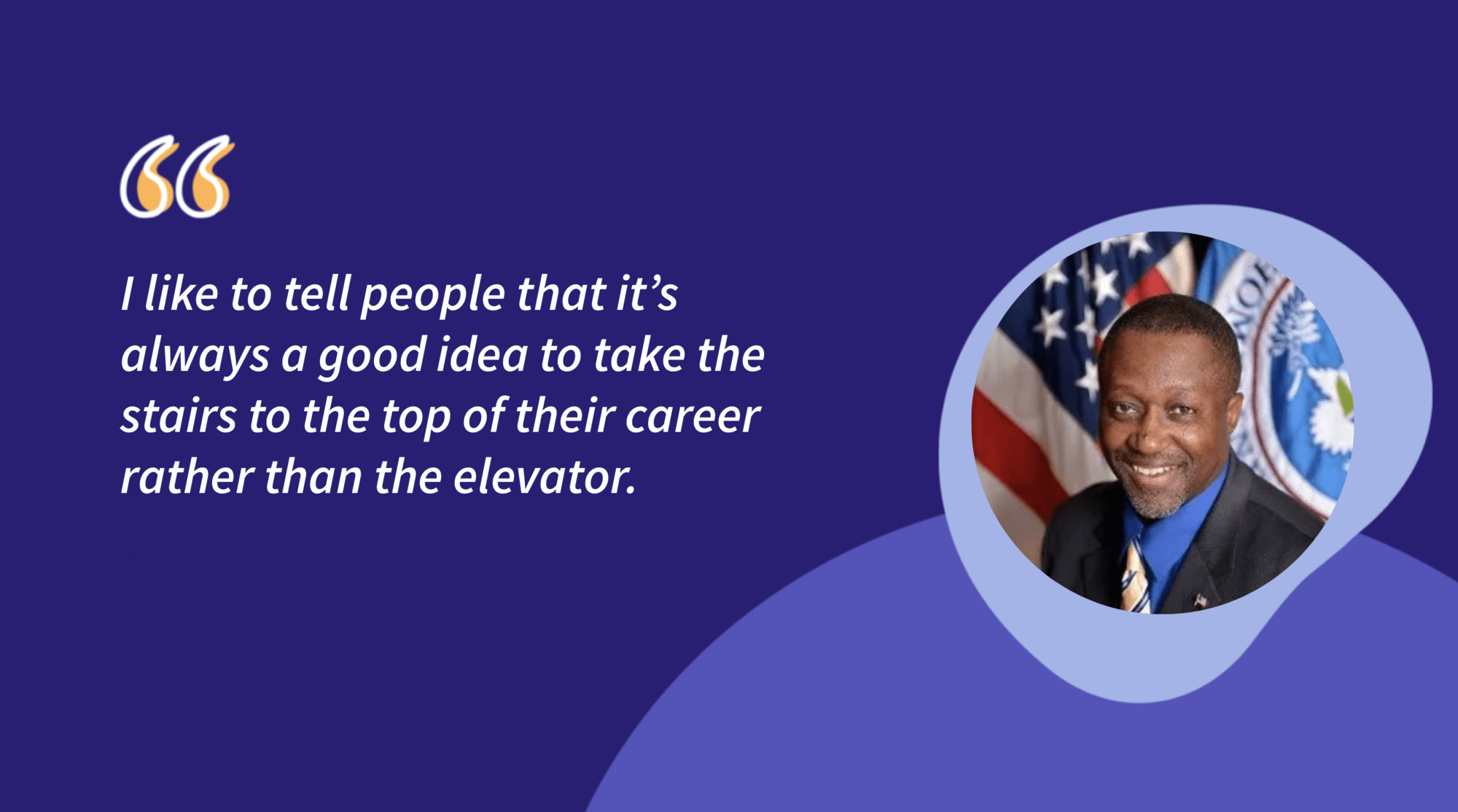 “

I like to tell people that it’s always a good idea to take the stairs to the top of their career rather than the elevator.